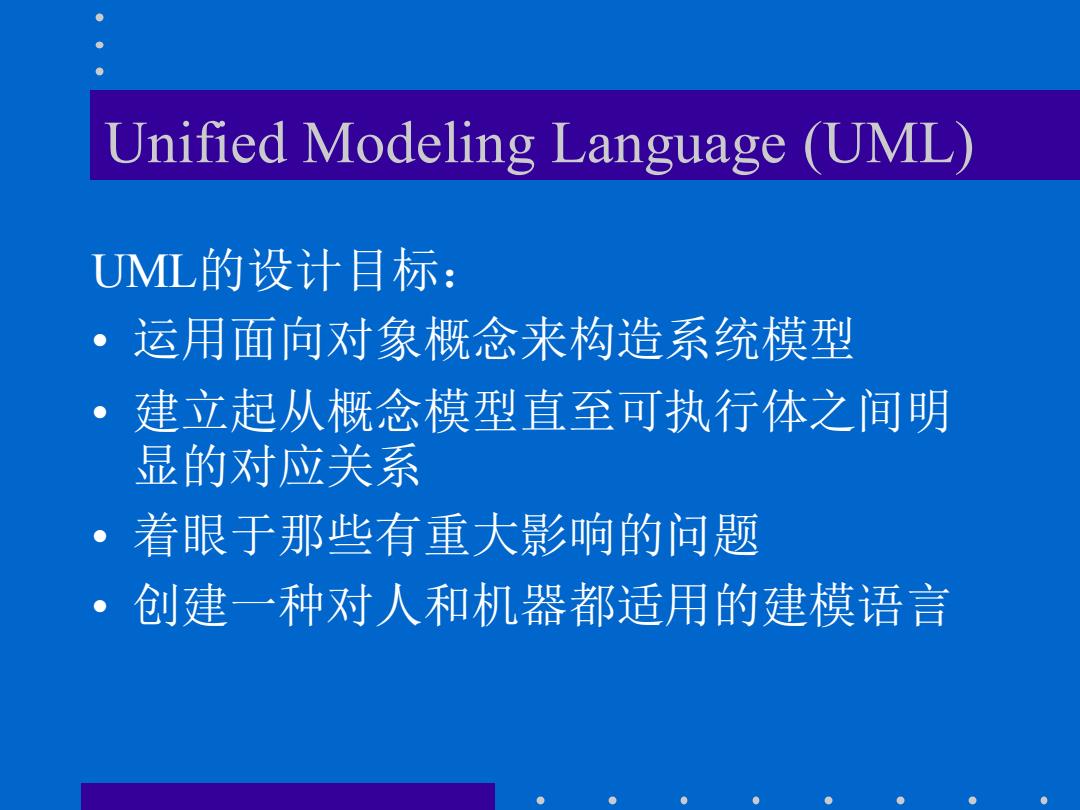 Unified Modeling Language (UML)

UML的设计目标：

• 运用面向对象概念来构造系统模型
• 建立起从概念模型直至可执行体之间明显的对应关系
• 着眼于那些有重大影响的问题
• 创建一种对人和机器都适用的建模语言